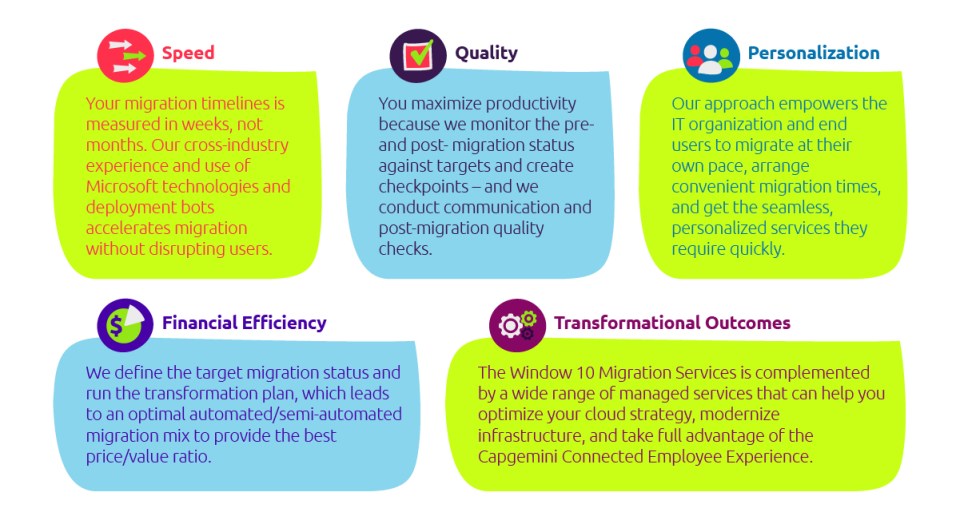 Speed

Your migration timelines is measured in weeks, not months. Our cross-industry experience and use of Microsoft technologies and deployment bots accelerates migration without disrupting users.

Quality

You maximize productivity because we monitor the pre- and post- migration status against targets and create checkpoints – and we conduct communication and post-migration quality checks.

Personalization

Our approach empowers the IT organization and end users to migrate at their own pace, arrange convenient migration times, and get the seamless, personalized services they require quickly.

Financial Efficiency

We define the target migration status and run the transformation plan, which leads to an optimal automated/semi-automated migration mix to provide the best price/value ratio.

Transformational Outcomes

The Window 10 Migration Services is complemented by a wide range of managed services that can help you optimize your cloud strategy, modernize infrastructure, and take full advantage of the Capgemini Connected Employee Experience.